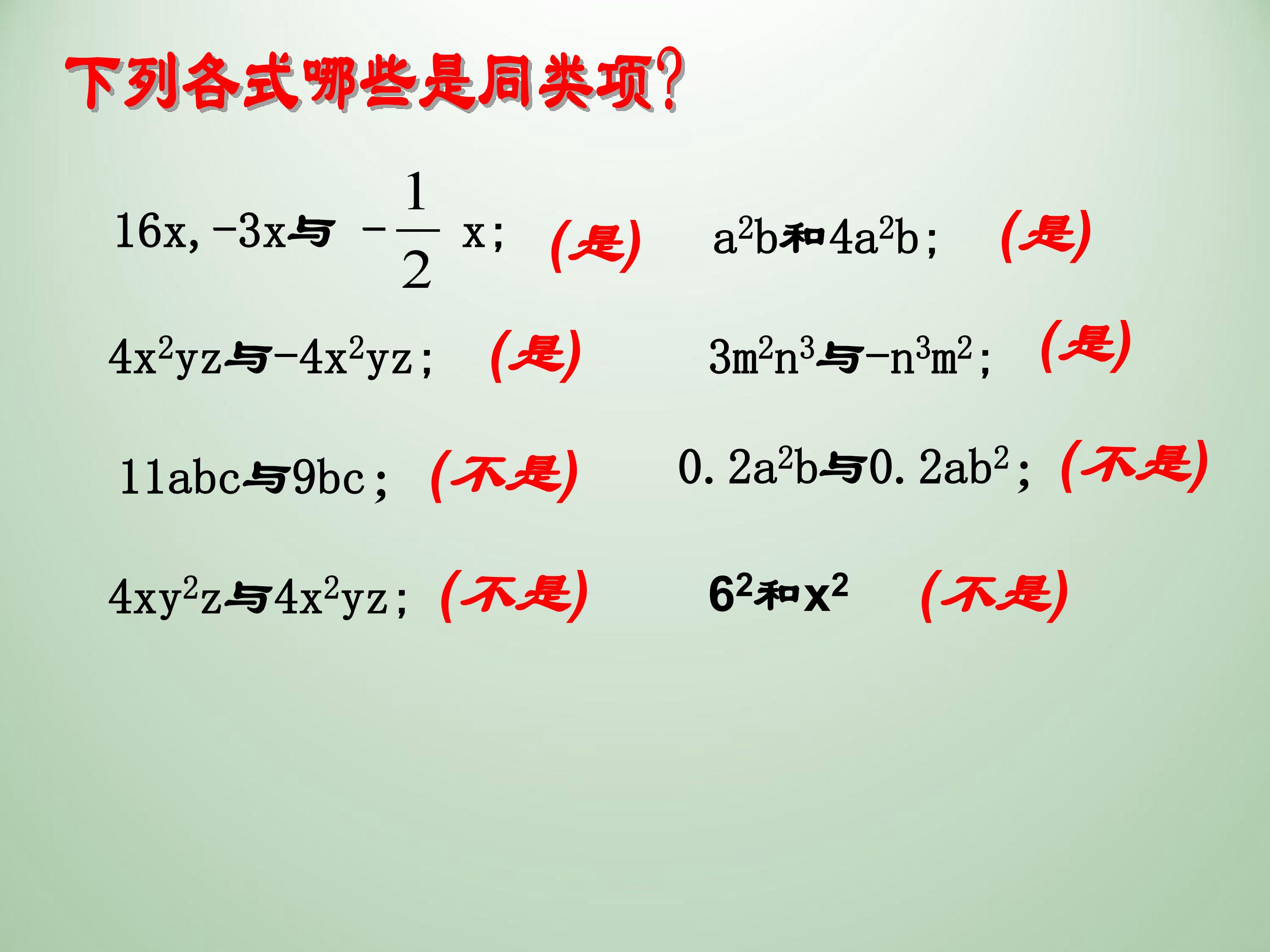 下列各式哪些是同类项?

$16x, -3x$与 $-\frac{1}{2}x$; (是)

$a^2b$和$4a^2b$; (是)

$4x^2yz$与$-4x^2yz$; (是)

$3m^2n^3$与$-n^3m^2$; (是)

$11abc$与$9bc$; (不是)

$0.2a^2b$与$0.2ab^2$; (不是)

$4xy^2z$与$4x^2yz$; (不是)

$6^2$和$x^2$ (不是)